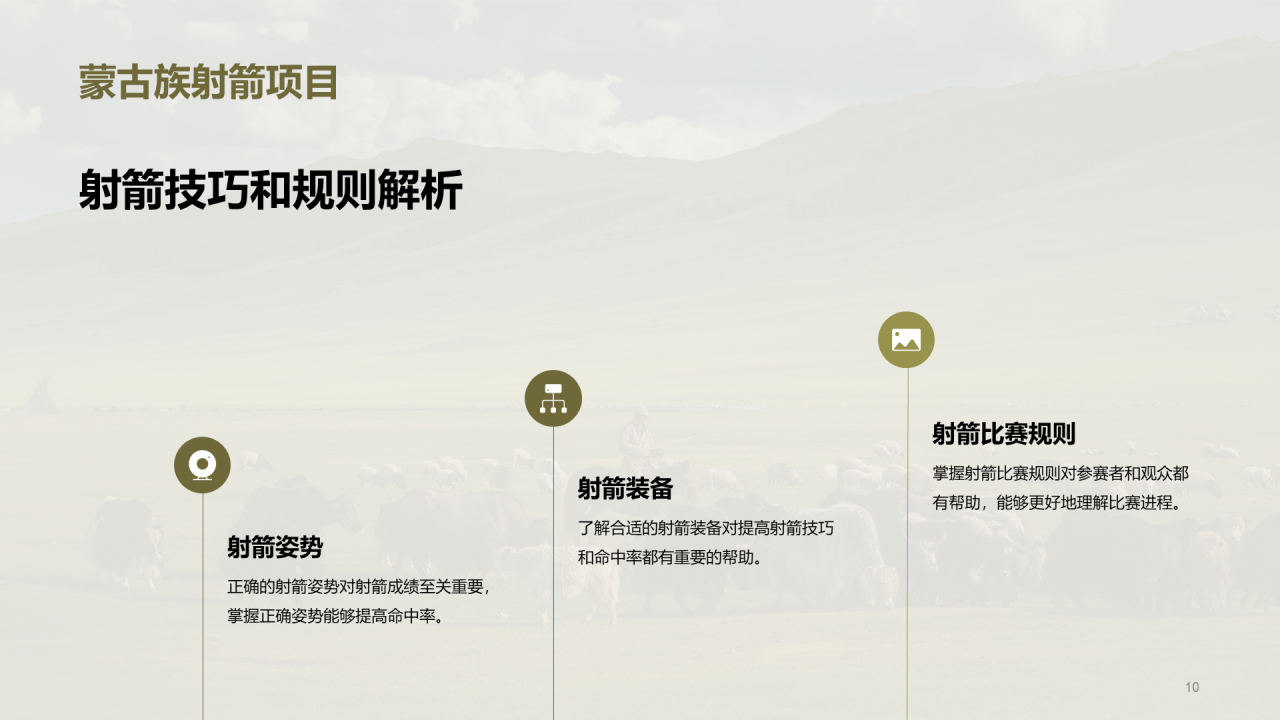 蒙古族射箭项目

射箭技巧和规则解析

射箭姿势

正确的射箭姿势对射箭成绩至关重要，掌握正确姿势能够提高命中率。

射箭装备

了解合适的射箭装备对提高射箭技巧和命中率都有重要的帮助。

射箭比赛规则

掌握射箭比赛规则对参赛者和观众都有帮助，能够更好地理解比赛进程。

10